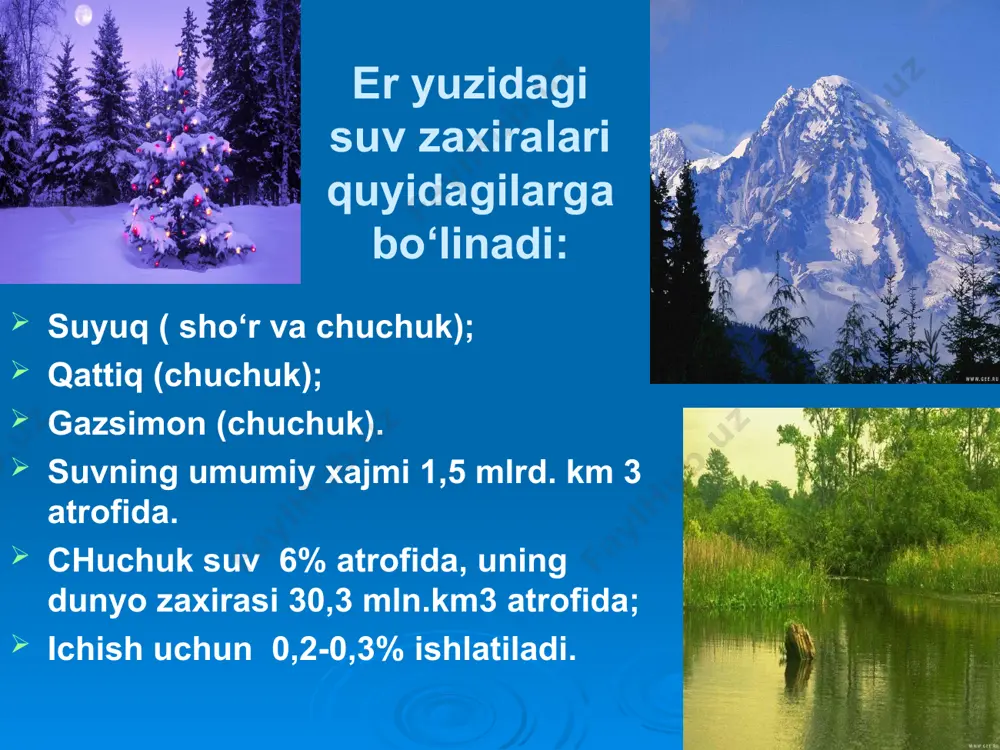 Er yuzidagi suv zaxiralari quyidagilarga bo‘linadi:

➢ Suyuq ( sho‘r va chuchuk);
➢ Qattiq (chuchuk);
➢ Gazsimon (chuchuk).
➢ Suvning umumiy xajmi 1,5 mlrd. km 3 atrofida.
➢ CHuchuk suv 6% atrofida, uning dunyo zaxirasi 30,3 mln.km3 atrofida;
➢ Ichish uchun 0,2-0,3% ishlatiladi.